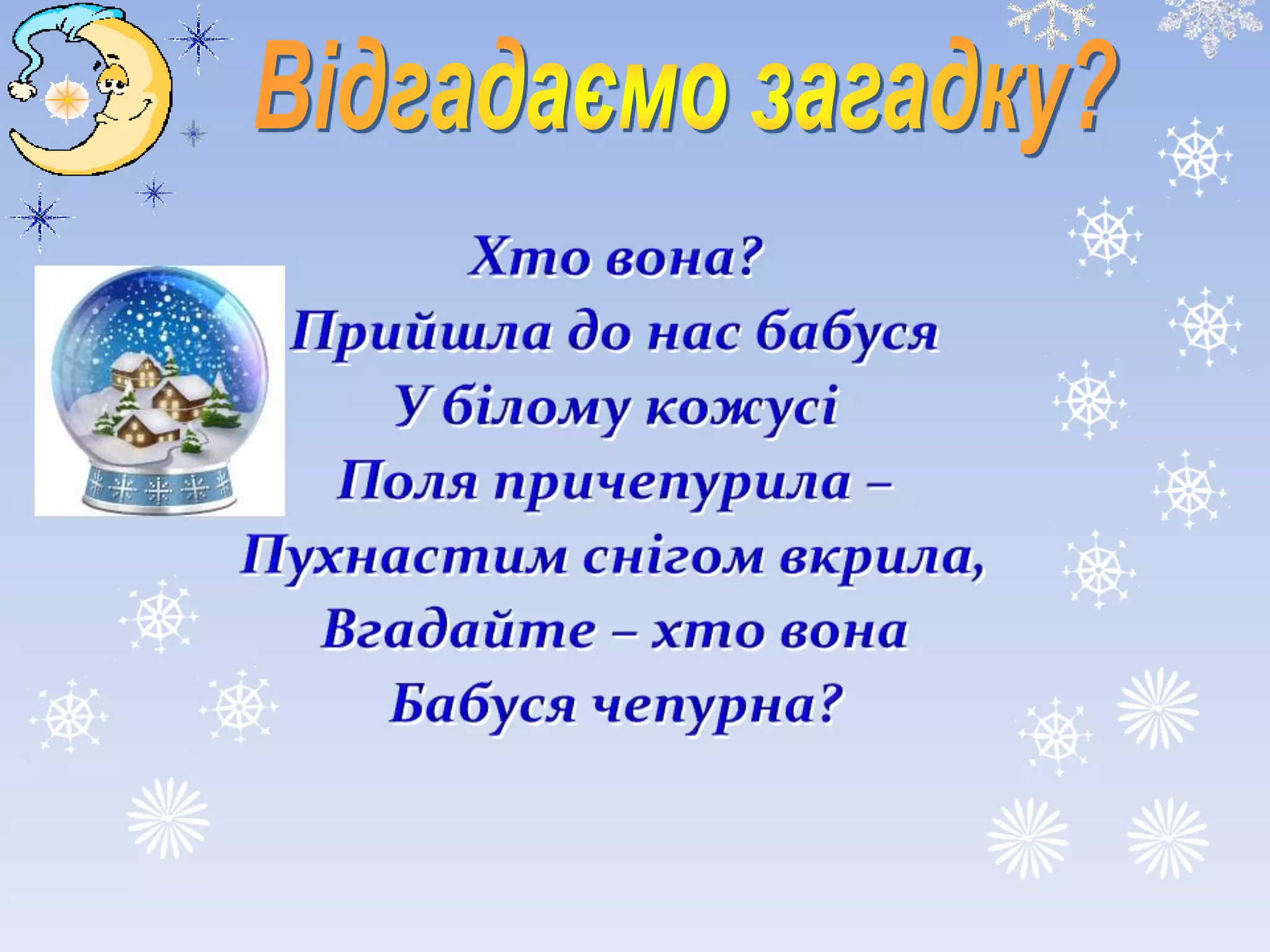 Відгадаємо загадку?

Хто вона?
Прийшла до нас бабуся
У білому кожусі
Поля причепурила –
Пухнастим снігом вкрила,
Вгадайте – хто вона
Бабуся чепурна?